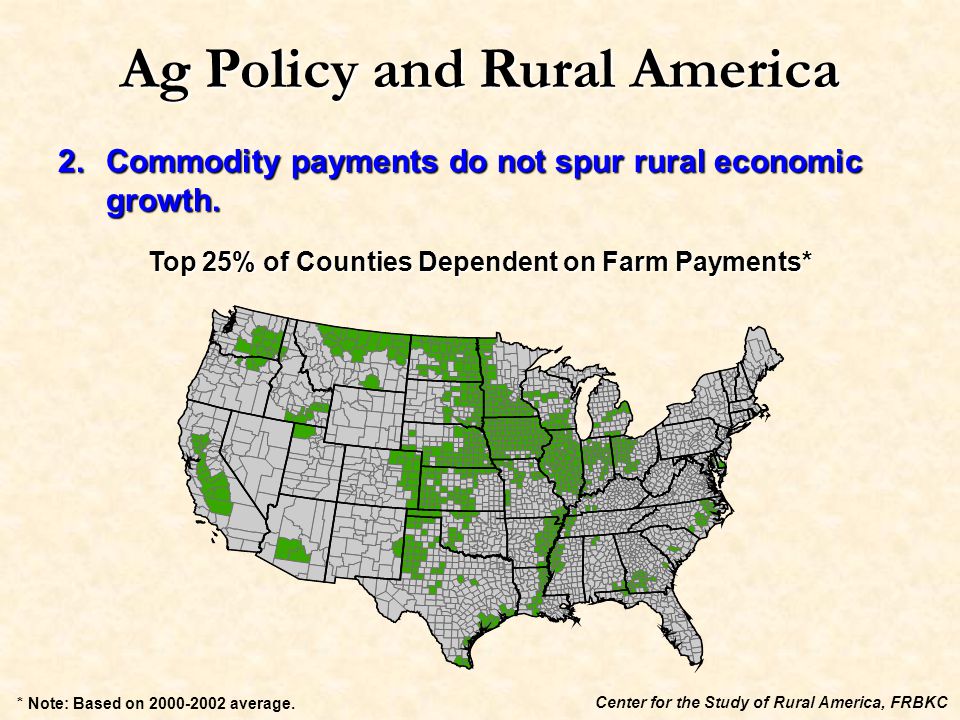 Ag Policy and Rural America

2. Commodity payments do not spur rural economic growth.

Top 25% of Counties Dependent on Farm Payments*

* Note: Based on 2000-2002 average.

Center for the Study of Rural America, FRBKC